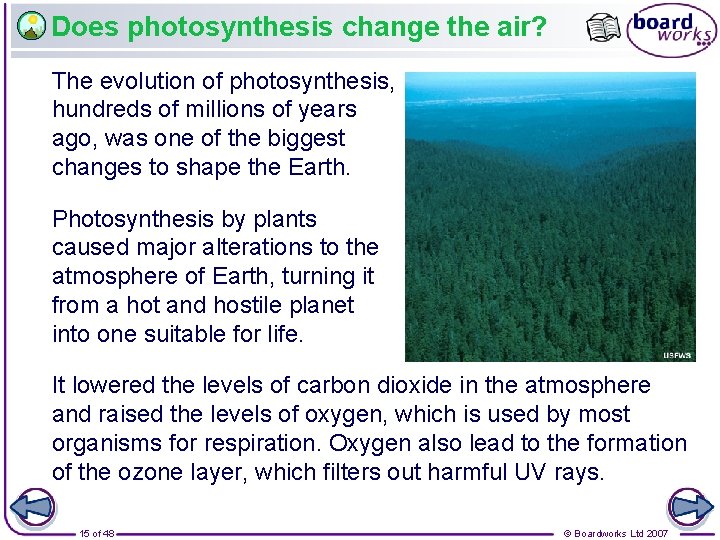 Does photosynthesis change the air?

board works

The evolution of photosynthesis, hundreds of millions of years ago, was one of the biggest changes to shape the Earth.

Photosynthesis by plants caused major alterations to the atmosphere of Earth, turning it from a hot and hostile planet into one suitable for life.

USFWS

It lowered the levels of carbon dioxide in the atmosphere and raised the levels of oxygen, which is used by most organisms for respiration. Oxygen also lead to the formation of the ozone layer, which filters out harmful UV rays.

15 of 48

© Boardworks Ltd 2007